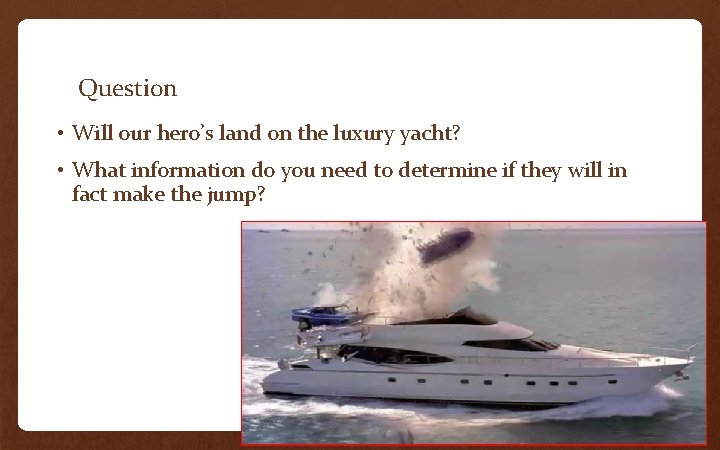 Question

• Will our hero's land on the luxury yacht?

• What information do you need to determine if they will in fact make the jump?